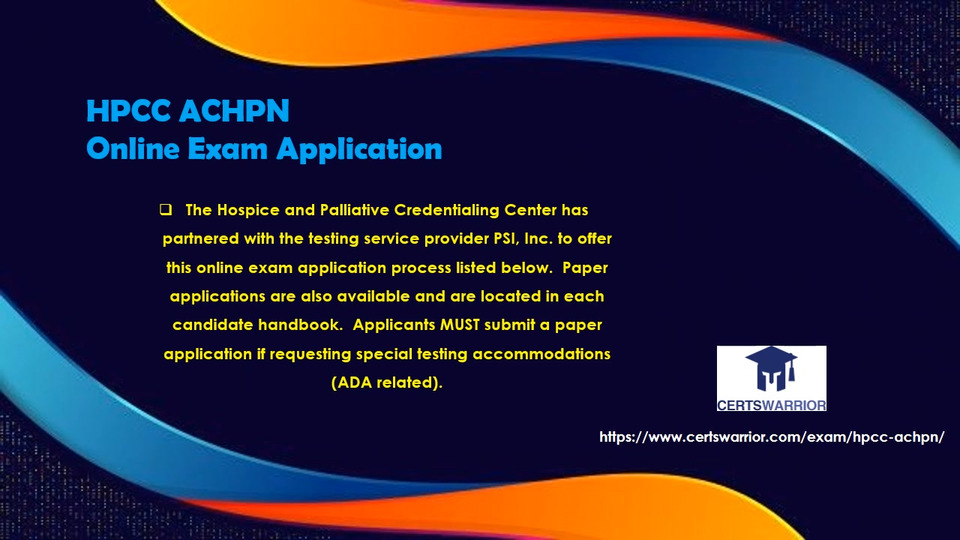 HPCC ACHPN
Online Exam Application

☐ The Hospice and Palliative Credentialing Center has partnered with the testing service provider PSI, Inc. to offer this online exam application process listed below. Paper applications are also available and are located in each candidate handbook. Applicants MUST submit a paper application if requesting special testing accommodations (ADA related).

CERTSWARRIOR

https://www.certswarrior.com/exam/hpcc-achpn/